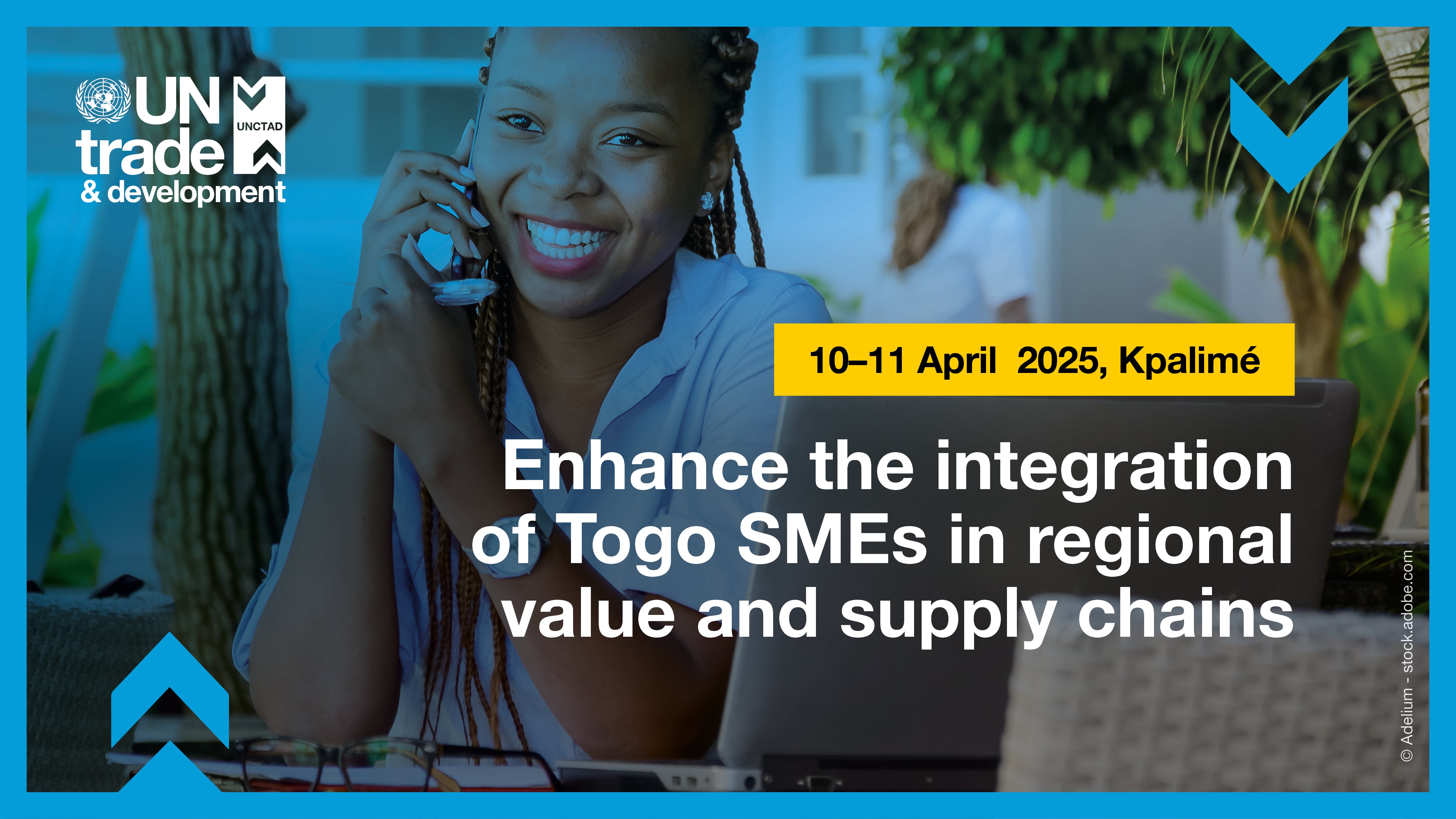 UN trade & development UNCTAD

10–11 April 2025, Kpalimé

Enhance the integration of Togo SMEs in regional value and supply chains

© Adelium - stock.adobe.com